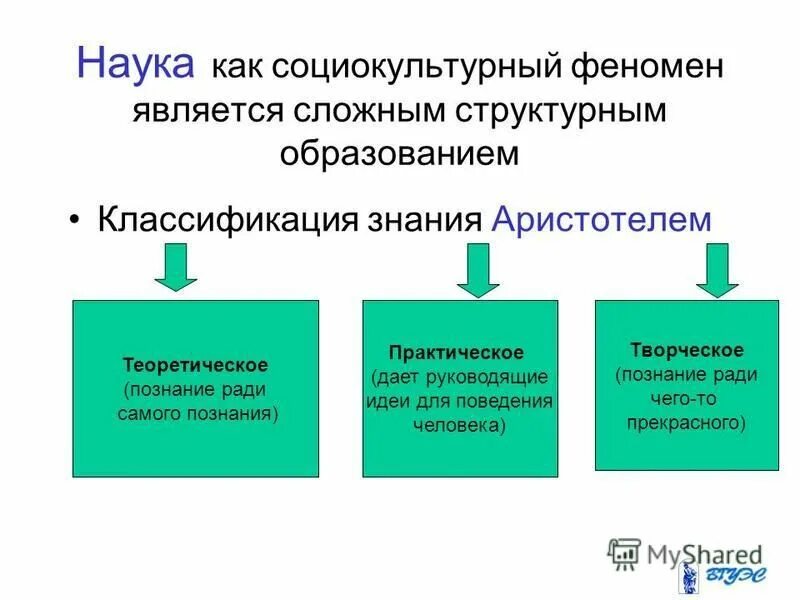 Наука как социокультурный феномен является сложным структурным образованием

• Классификация знания Аристотелем

Теоретическое (познание ради самого познания)

Практическое (дает руководящие идеи для поведения человека)

Творческое (познание ради чего-то прекрасного)

MyShared

ВГУЭС